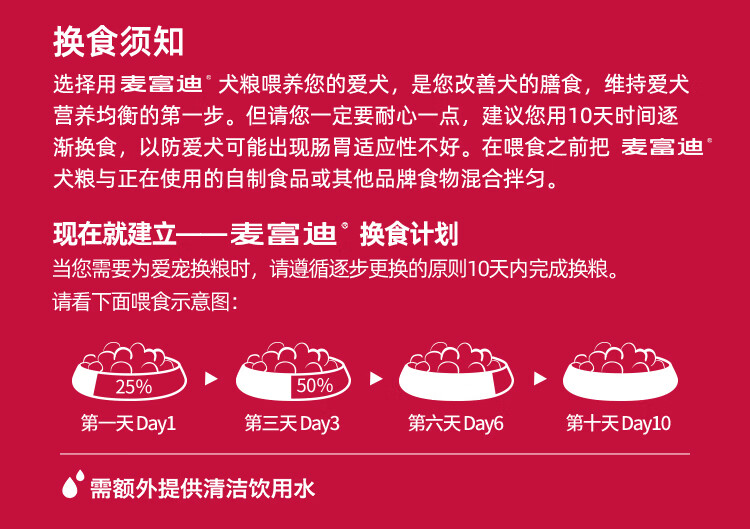 换食须知

选择用 麦富迪® 犬粮喂养您的爱犬，是您改善犬的膳食，维持爱犬营养均衡的第一步。但请您一定要耐心一点，建议您用10天时间逐渐换食，以防爱犬可能出现肠胃适应性不好。在喂食之前把 麦富迪® 犬粮与正在使用的自制食品或其他品牌食物混合拌匀。

现在就建立——麦富迪® 换食计划

当您需要为爱宠换粮时，请遵循逐步更换的原则10天内完成换粮。

请看下面喂食示意图：

25%

第一天 Day1

50%

第三天 Day3

第六天 Day6

第十天 Day10

需额外提供清洁饮用水